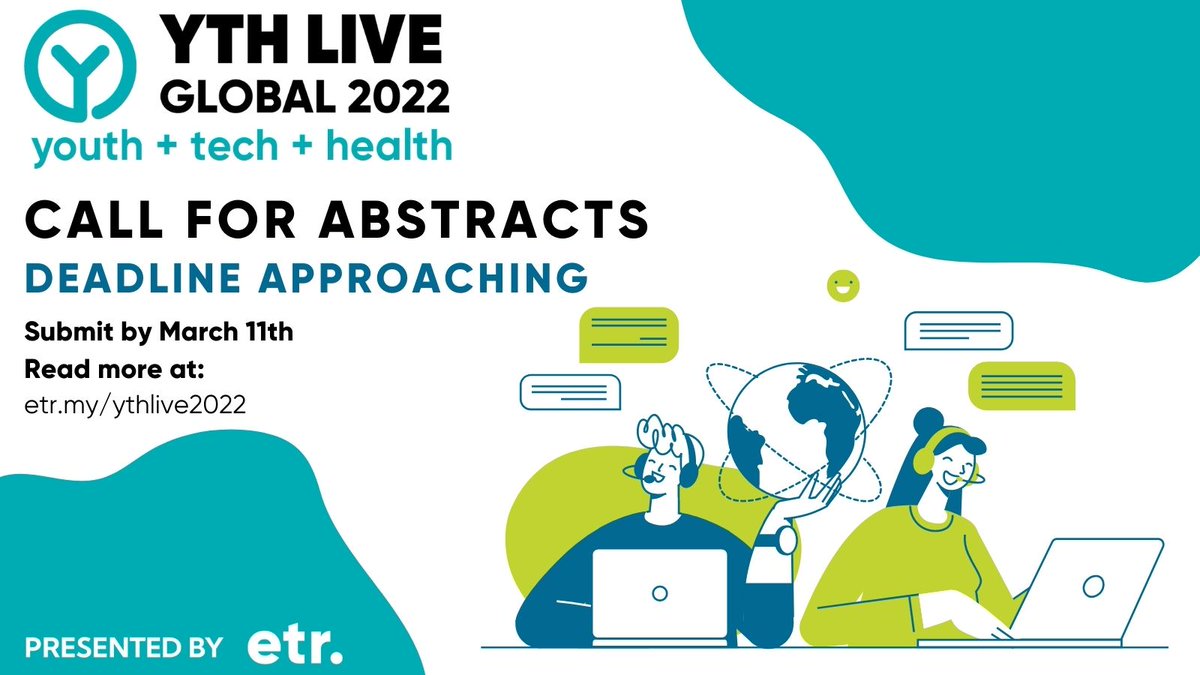 YTH LIVE
GLOBAL 2022
youth + tech + health

CALL FOR ABSTRACTS
DEADLINE APPROACHING

Submit by March 11th
Read more at:
etr.my/ythlive2022

PRESENTED BY etr.